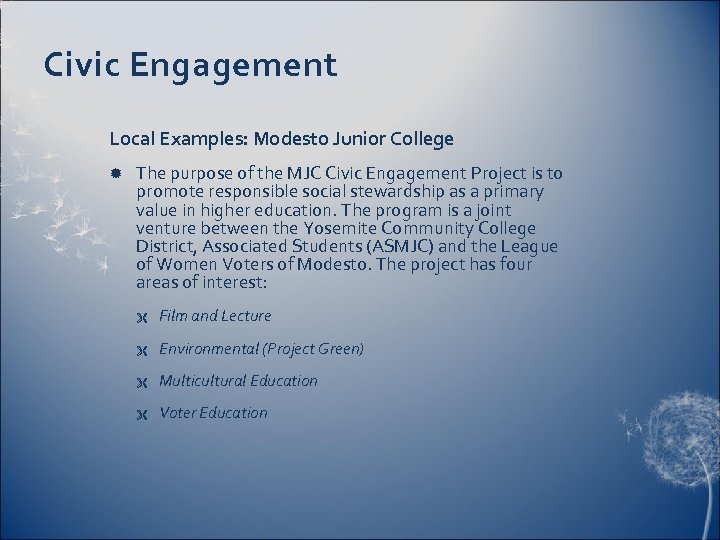 Civic Engagement

Local Examples: Modesto Junior College

The purpose of the MJC Civic Engagement Project is to promote responsible social stewardship as a primary value in higher education. The program is a joint venture between the Yosemite Community College District, Associated Students (ASMJC) and the League of Women Voters of Modesto. The project has four areas of interest:

Film and Lecture

Environmental (Project Green)

Multicultural Education

Voter Education